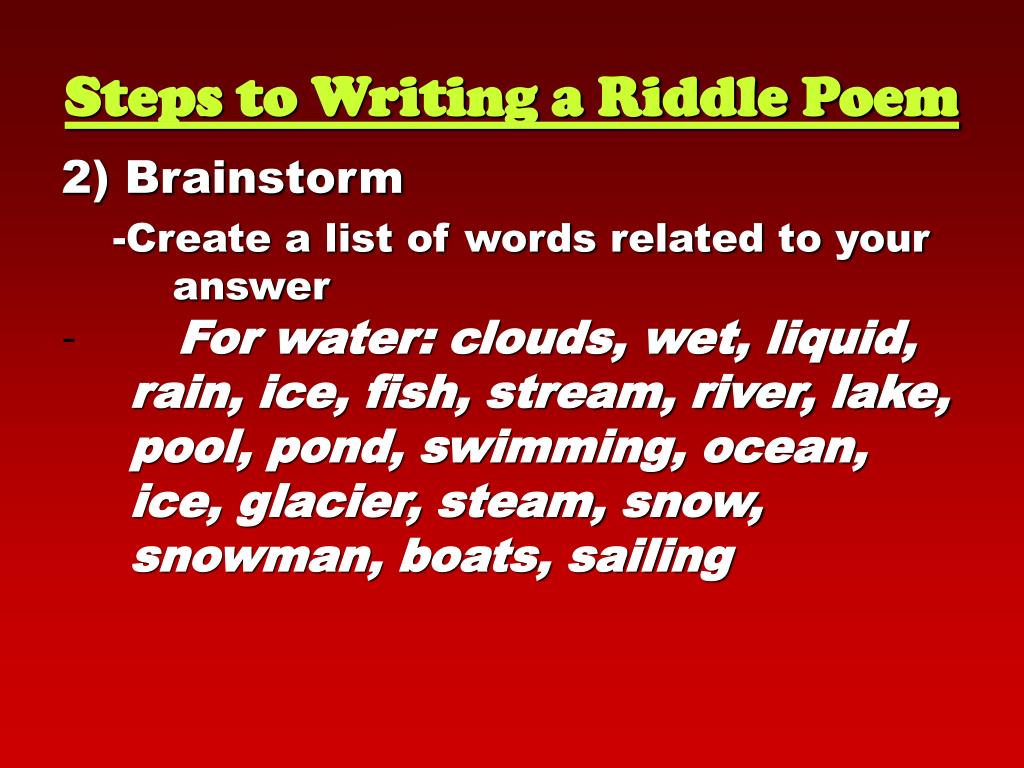 Steps to Writing a Riddle Poem

2) Brainstorm

-Create a list of words related to your answer

- For water: clouds, wet, liquid, rain, ice, fish, stream, river, lake, pool, pond, swimming, ocean, ice, glacier, steam, snow, snowman, boats, sailing